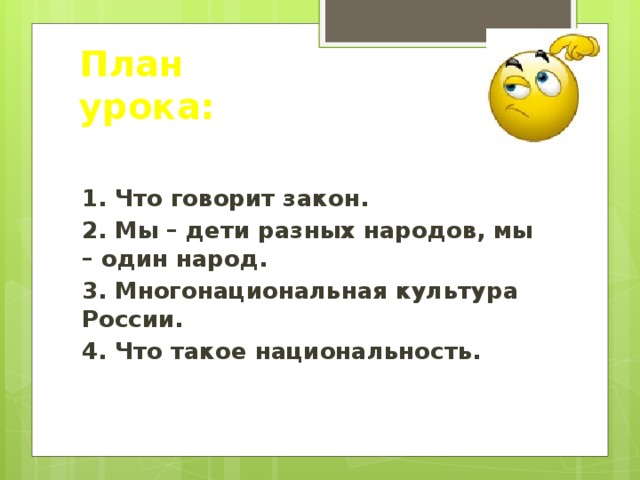 План урока:

1. Что говорит закон.

2. Мы – дети разных народов, мы – один народ.

3. Многонациональная культура России.

4. Что такое национальность.